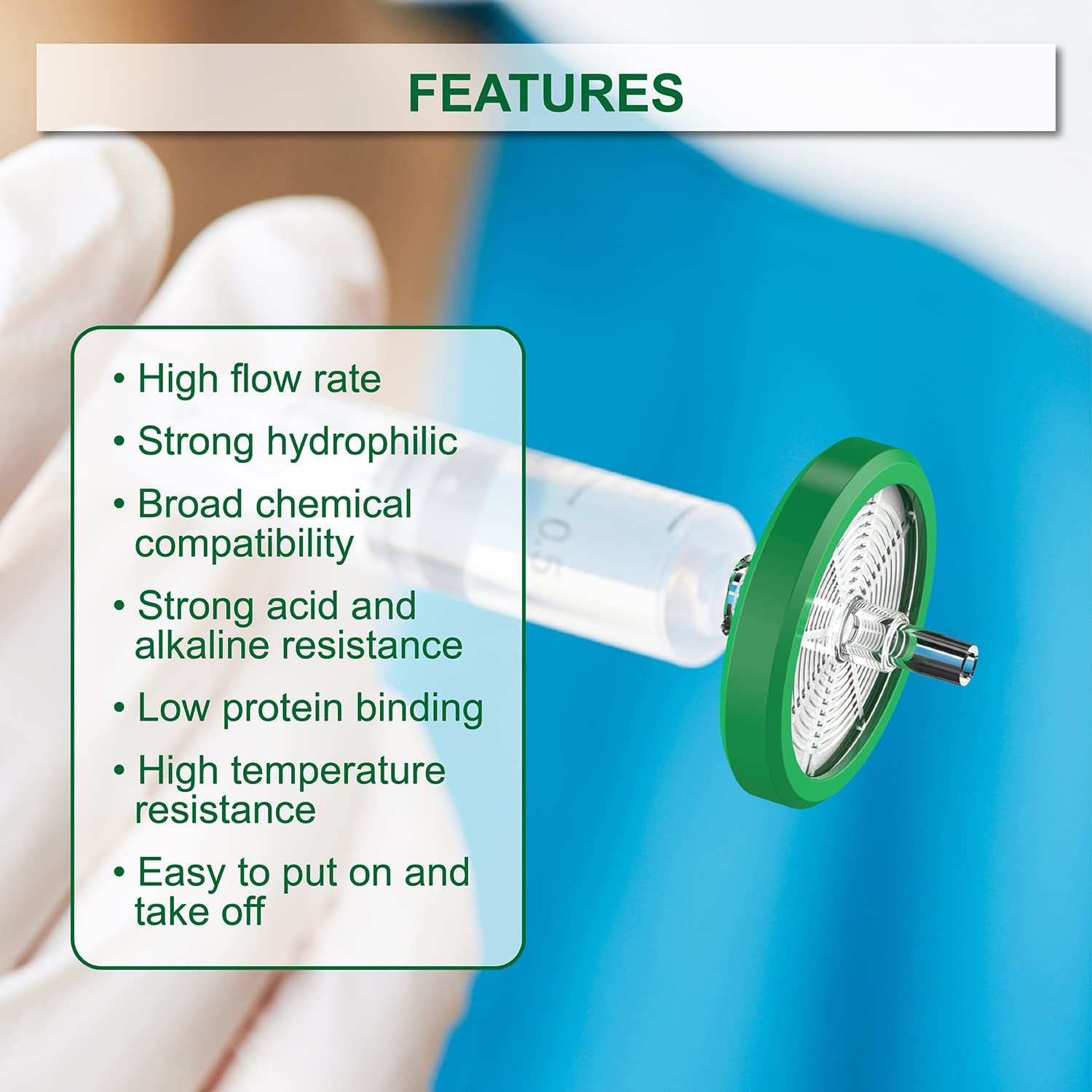 FEATURES

• High flow rate
• Strong hydrophilic
• Broad chemical compatibility
• Strong acid and alkaline resistance
• Low protein binding
• High temperature resistance
• Easy to put on and take off

0.5